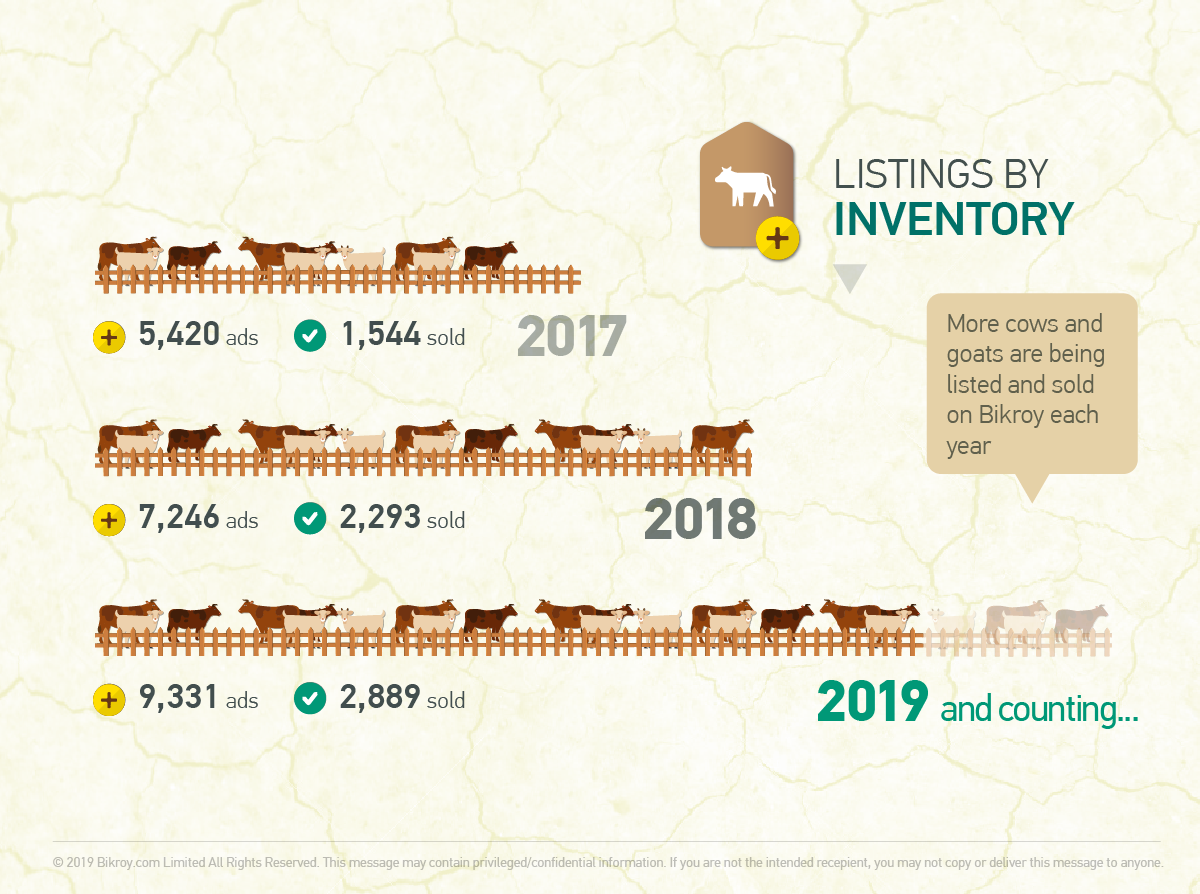 LISTINGS BY
INVENTORY

More cows and goats are being listed and sold on Bikroy each year

5,420 ads 1,544 sold 2017

7,246 ads 2,293 sold 2018

9,331 ads 2,889 sold 2019 and counting...

© 2019 Bikroy.com Limited All Rights Reserved. This message may contain privileged/confidential information. If you are not the intended recepient, you may not copy or deliver this message to anyone.